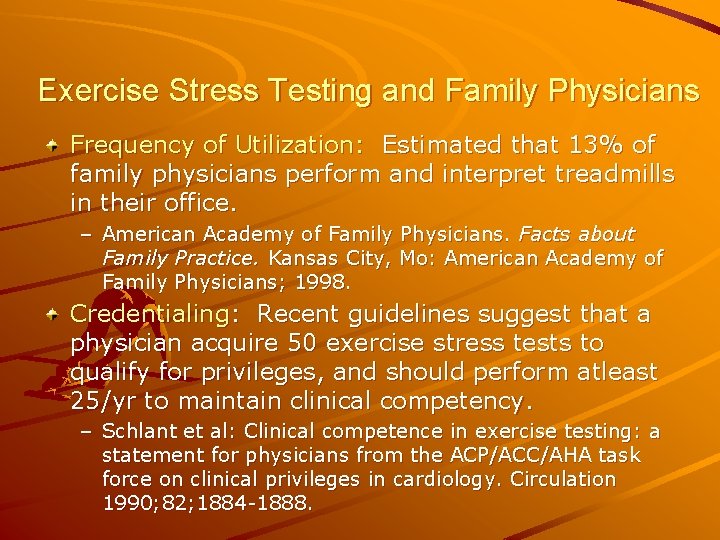 Exercise Stress Testing and Family Physicians

Frequency of Utilization: Estimated that 13% of family physicians perform and interpret treadmills in their office.

– American Academy of Family Physicians. Facts about Family Practice. Kansas City, Mo: American Academy of Family Physicians; 1998.

Credentialing: Recent guidelines suggest that a physician acquire 50 exercise stress tests to qualify for privileges, and should perform atleast 25/yr to maintain clinical competency.

– Schlant et al: Clinical competence in exercise testing: a statement for physicians from the ACP/ACC/AHA task force on clinical privileges in cardiology. Circulation 1990;82;1884-1888.